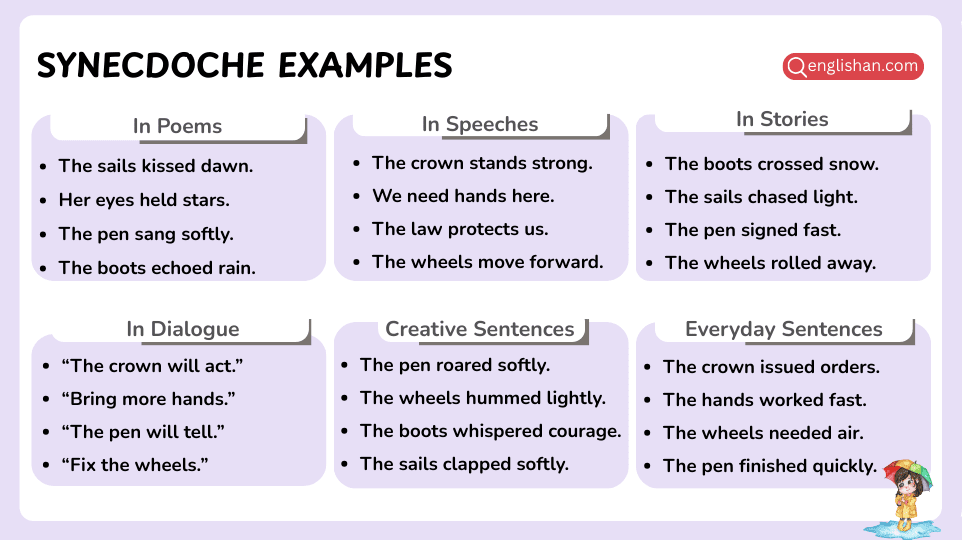 SYNECDOCHE EXAMPLES

englishan.com

In Poems

- The sails kissed dawn.
- Her eyes held stars.
- The pen sang softly.
- The boots echoed rain.

In Speeches

- The crown stands strong.
- We need hands here.
- The law protects us.
- The wheels move forward.

In Stories

- The boots crossed snow.
- The sails chased light.
- The pen signed fast.
- The wheels rolled away.

In Dialogue

- “The crown will act.”
- “Bring more hands.”
- “The pen will tell.”
- “Fix the wheels.”

Creative Sentences

- The pen roared softly.
- The wheels hummed lightly.
- The boots whispered courage.
- The sails clapped softly.

Everyday Sentences

- The crown issued orders.
- The hands worked fast.
- The wheels needed air.
- The pen finished quickly.